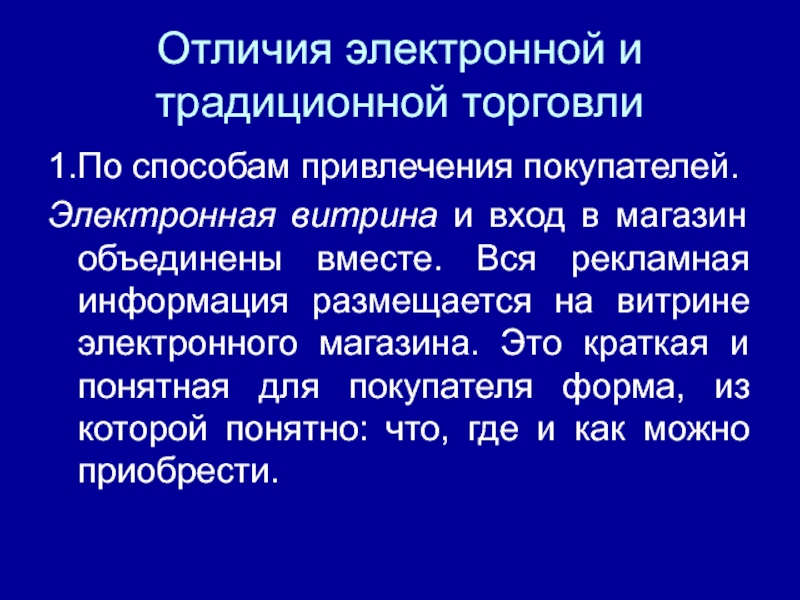 Отличия электронной и традиционной торговли

1.По способам привлечения покупателей.

Электронная витрина и вход в магазин объединены вместе. Вся рекламная информация размещается на витрине электронного магазина. Это краткая и понятная для покупателя форма, из которой понятно: что, где и как можно приобрести.